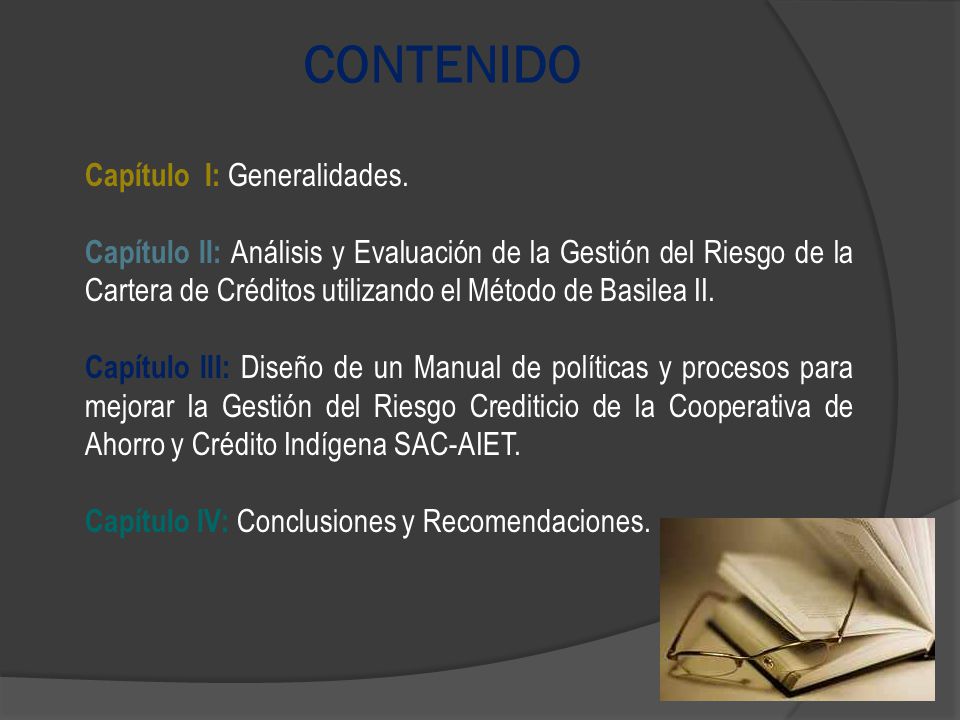 CONTENIDO

Capítulo I: Generalidades.

Capítulo II: Análisis y Evaluación de la Gestión del Riesgo de la Cartera de Créditos utilizando el Método de Basilea II.

Capítulo III: Diseño de un Manual de políticas y procesos para mejorar la Gestión del Riesgo Crediticio de la Cooperativa de Ahorro y Crédito Indígena SAC-AIET.

Capítulo IV: Conclusiones y Recomendaciones.